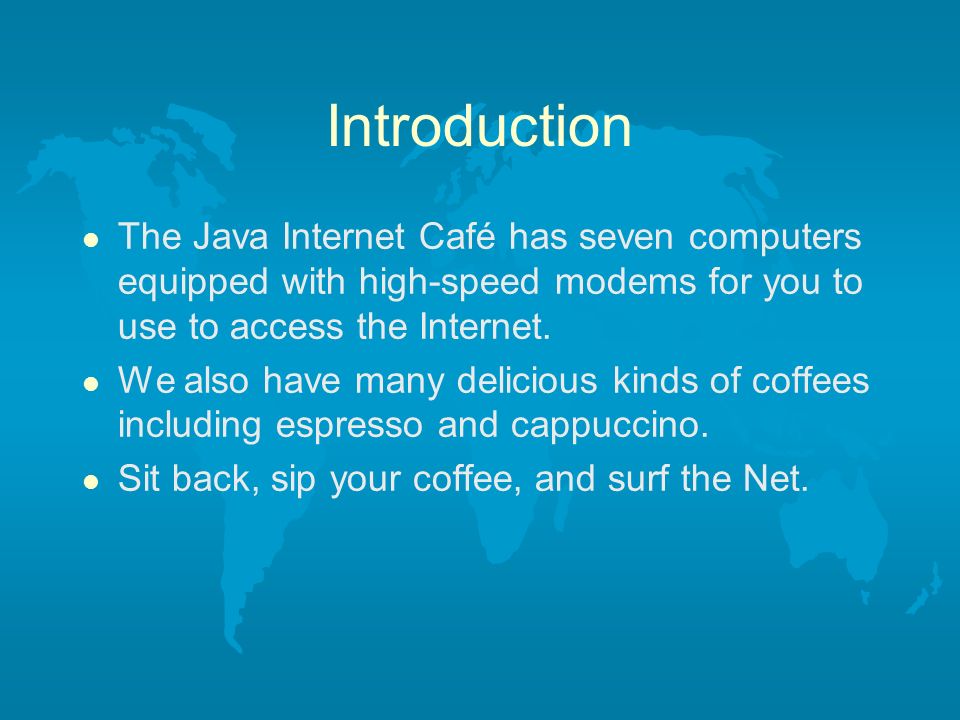 Introduction

- The Java Internet Café has seven computers equipped with high-speed modems for you to use to access the Internet.
- We also have many delicious kinds of coffees including espresso and cappuccino.
- Sit back, sip your coffee, and surf the Net.